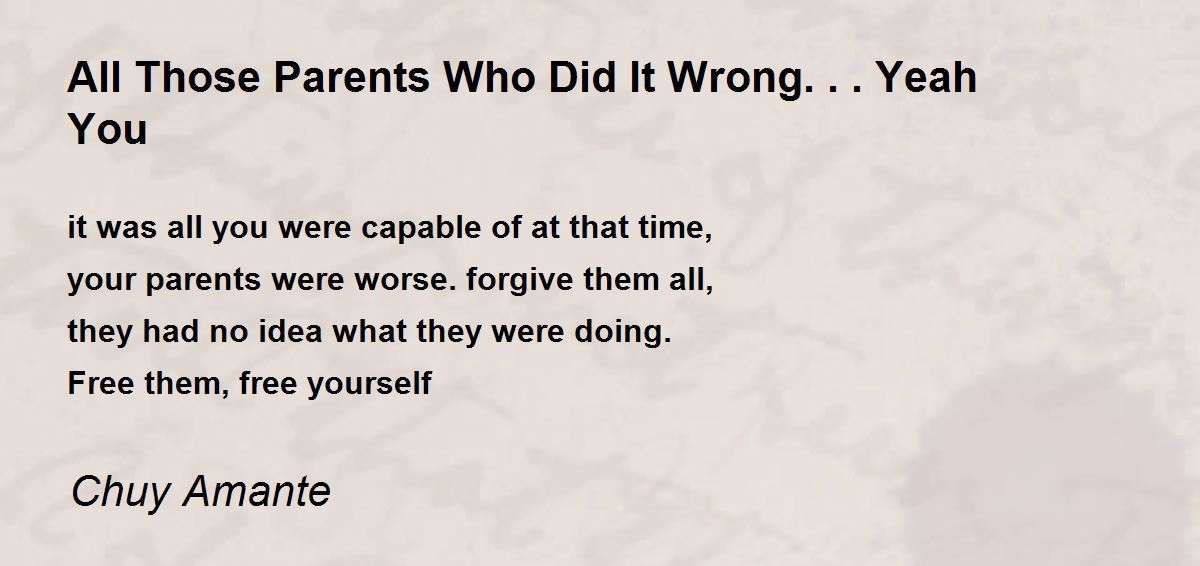 All Those Parents Who Did It Wrong. . . Yeah You

it was all you were capable of at that time,
your parents were worse. forgive them all,
they had no idea what they were doing.
Free them, free yourself

Chuy Amante